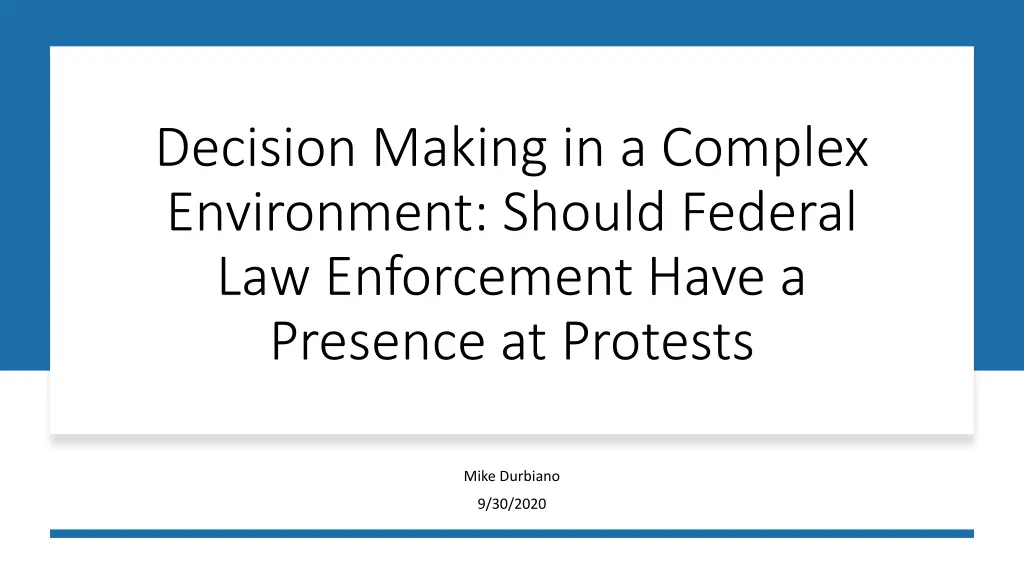 Decision Making in a Complex Environment: Should Federal Law Enforcement Have a Presence at Protests

Mike Durbiano

9/30/2020